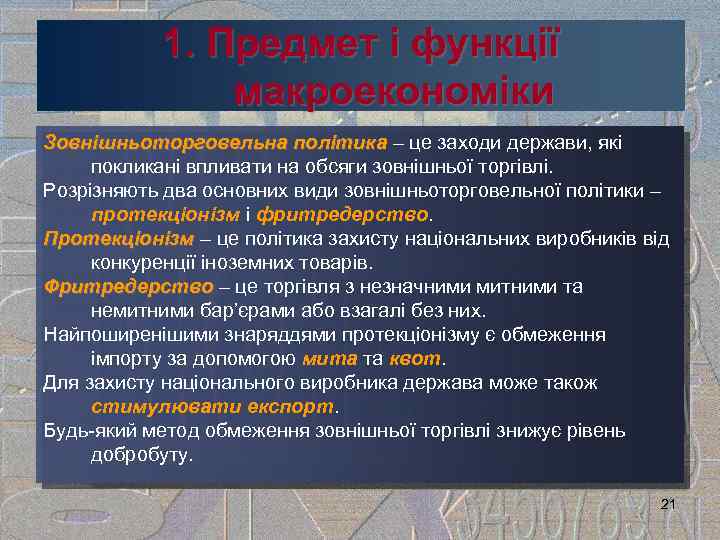 1. Предмет і функції макроекономіки

Зовнішньоторговельна політика – це заходи держави, які покликані впливати на обсяги зовнішньої торгівлі.

Розрізняють два основних види зовнішньоторговельної політики – протекціонізм і фритредерство.

Протекціонізм – це політика захисту національних виробників від конкуренції іноземних товарів.

Фритредерство – це торгівля з незначними митними та немитними бар'єрами або взагалі без них.

Найпоширенішими знаряддями протекціонізму є обмеження імпорту за допомогою мита та квот.

Для захисту національного виробника держава може також стимулювати експорт.

Будь-який метод обмеження зовнішньої торгівлі знижує рівень добробуту.

21